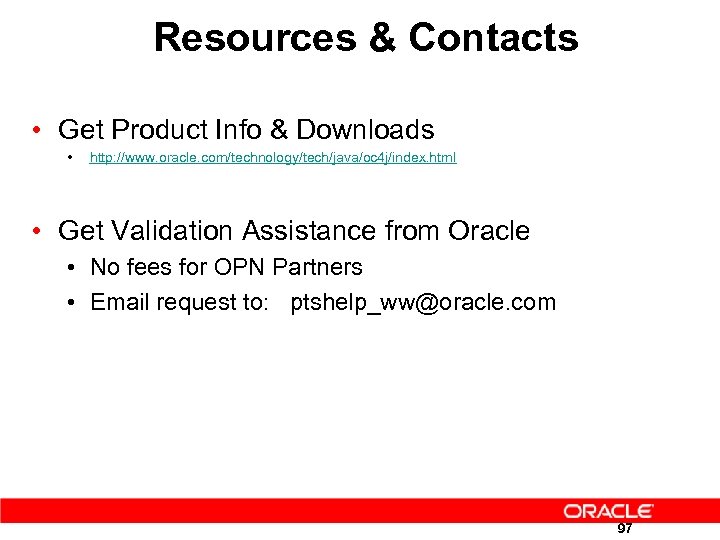 Resources & Contacts

• Get Product Info & Downloads
  • http://www.oracle.com/technology/tech/java/oc4j/index.html

• Get Validation Assistance from Oracle
  • No fees for OPN Partners
  • Email request to: ptshelp_ww@oracle.com

ORACLE

97